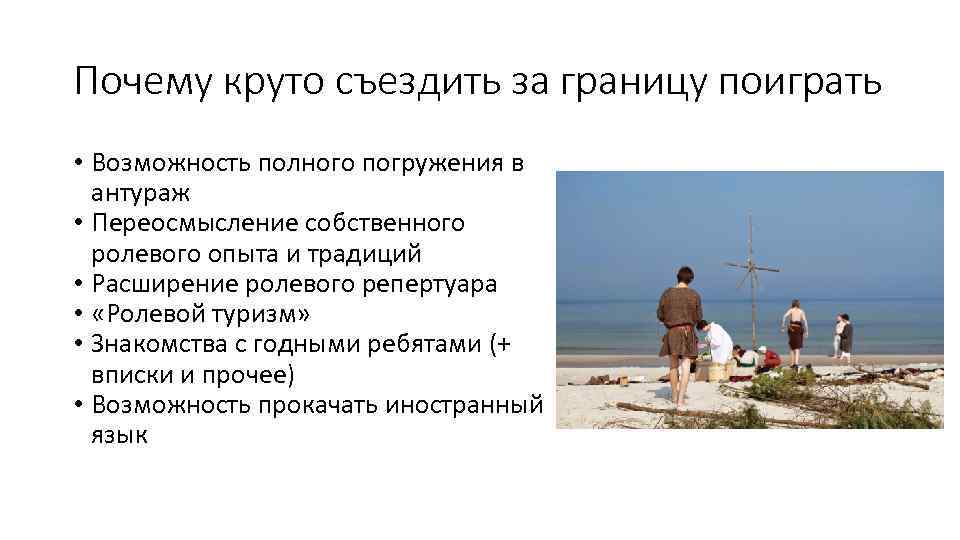 Почему круто съездить за границу поиграть

• Возможность полного погружения в антураж
• Переосмысление собственного ролевого опыта и традиций
• Расширение ролевого репертуара
• «Ролевой туризм»
• Знакомства с годными ребятами (+ вписки и прочее)
• Возможность прокачать иностранный язык